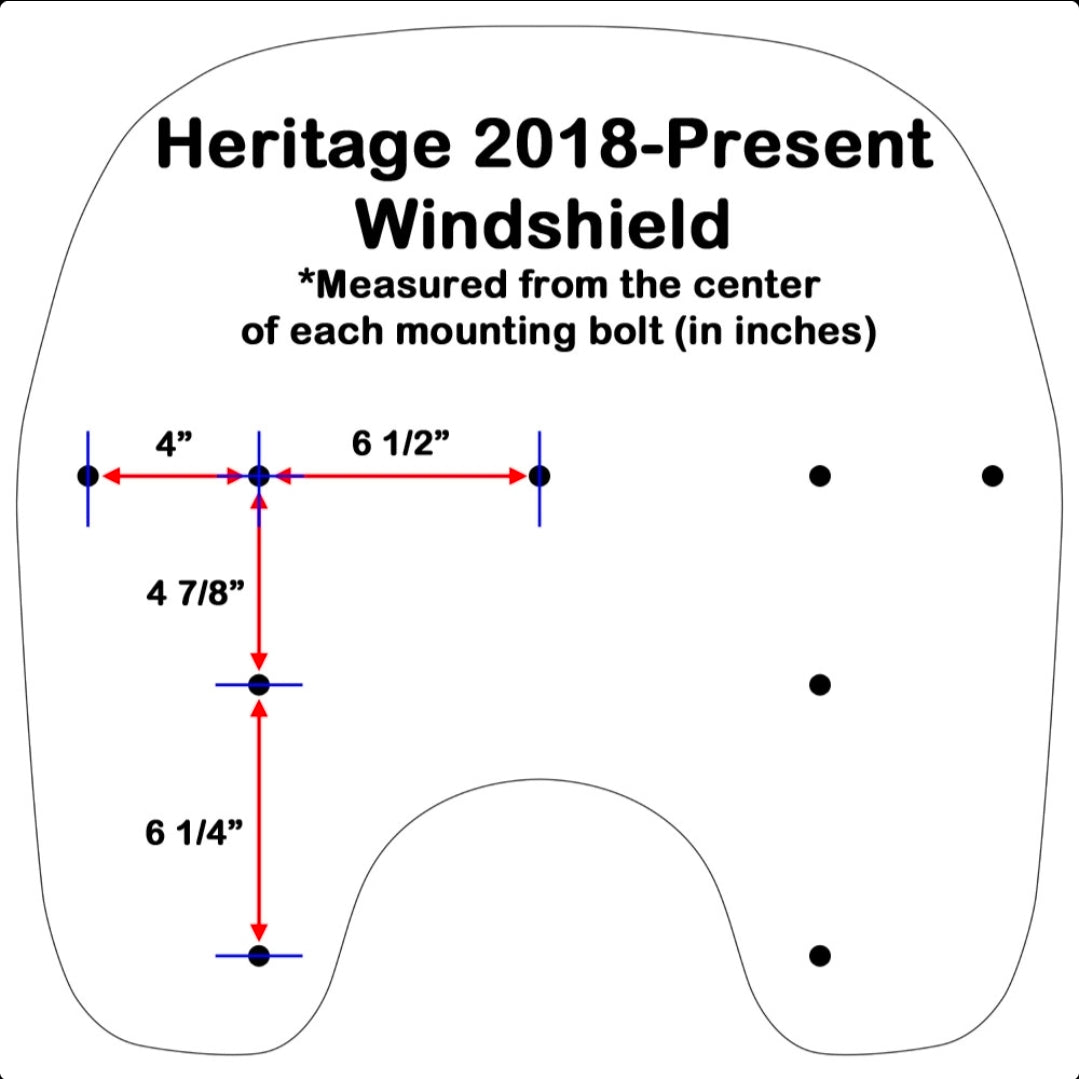 Heritage 2018-Present Windshield

*Measured from the center of each mounting bolt (in inches)

4”

6 1/2”

4 7/8”

6 1/4”